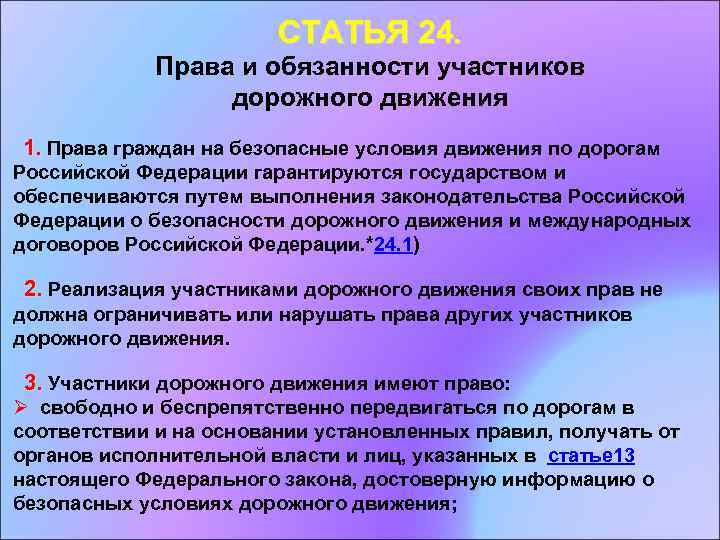 СТАТЬЯ 24.
Права и обязанности участников дорожного движения

1. Права граждан на безопасные условия движения по дорогам Российской Федерации гарантируются государством и обеспечиваются путем выполнения законодательства Российской Федерации о безопасности дорожного движения и международных договоров Российской Федерации.*24.1)

2. Реализация участниками дорожного движения своих прав не должна ограничивать или нарушать права других участников дорожного движения.

3. Участники дорожного движения имеют право:
➢ свободно и беспрепятственно передвигаться по дорогам в соответствии и на основании установленных правил, получать от органов исполнительной власти и лиц, указанных в статье13 настоящего Федерального закона, достоверную информацию о безопасных условиях дорожного движения;